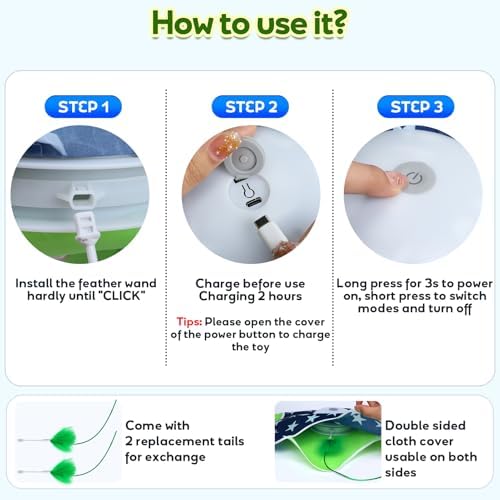 How to use it?

STEP 1

Install the feather wand hardly until "CLICK"

STEP 2

Charge before use
Charging 2 hours

Tips: Please open the cover of the power button to charge the toy

STEP 3

Long press for 3s to power on, short press to switch modes and turn off

Come with 2 replacement tails for exchange

Double sided cloth cover usable on both sides